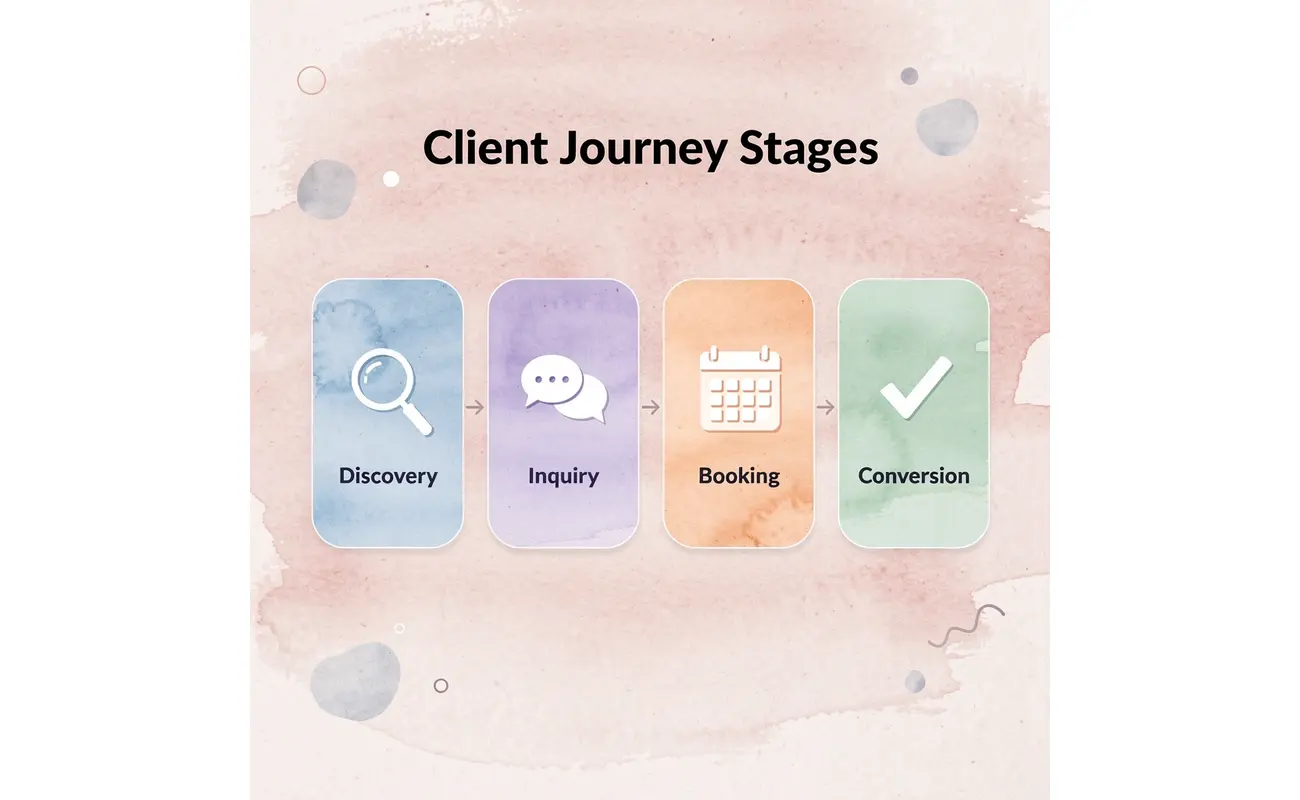 Client Journey Stages

Discovery

Inquiry

Booking

Conversion